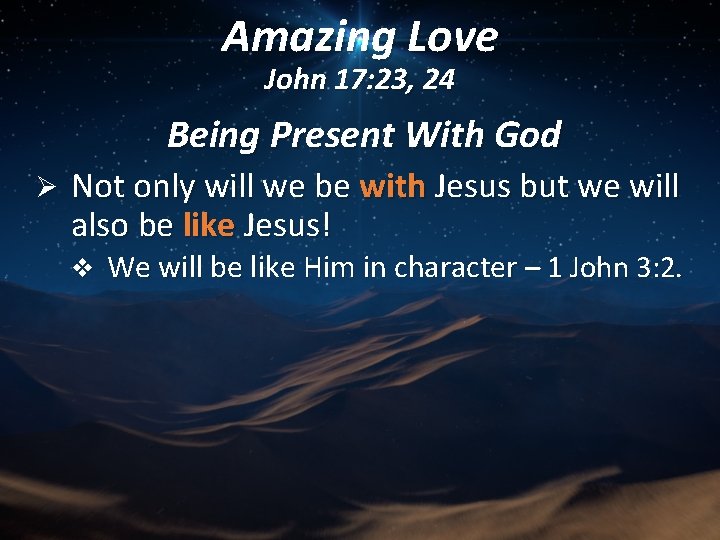 Amazing Love
John 17:23, 24

Being Present With God

➢ Not only will we be with Jesus but we will also be like Jesus!

❖ We will be like Him in character – 1 John 3:2.